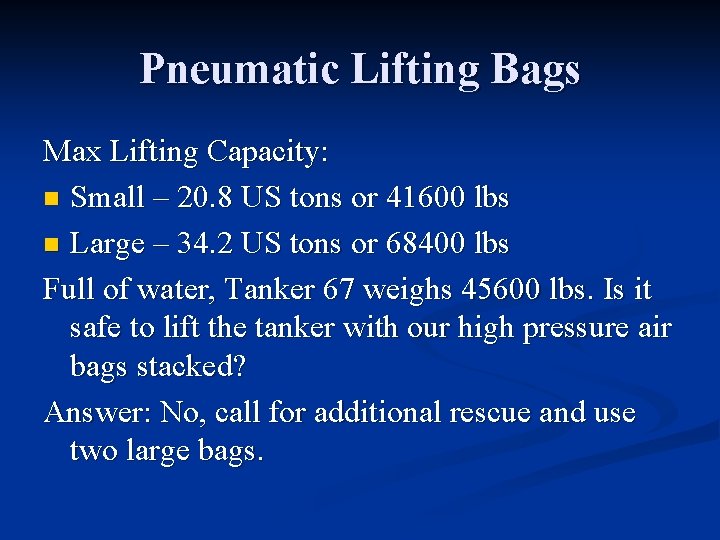 Pneumatic Lifting Bags

Max Lifting Capacity:

- Small – 20.8 US tons or 41600 lbs
- Large – 34.2 US tons or 68400 lbs

Full of water, Tanker 67 weighs 45600 lbs. Is it safe to lift the tanker with our high pressure air bags stacked?

Answer: No, call for additional rescue and use two large bags.